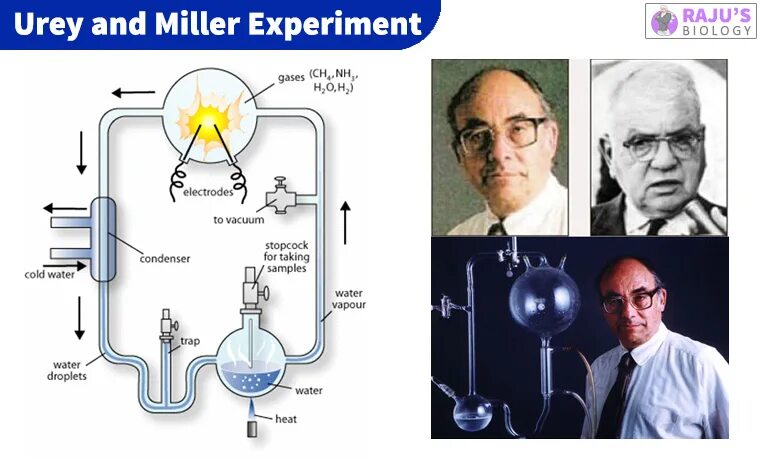 Urey and Miller Experiment

RAJU'S BIOLOGY

gases ($CH_4$, $NH_3$, $H_2O$, $H_2$)

electrodes

to vacuum

condenser

cold water

stopcock for taking samples

water vapour

trap

water droplets

water

heat